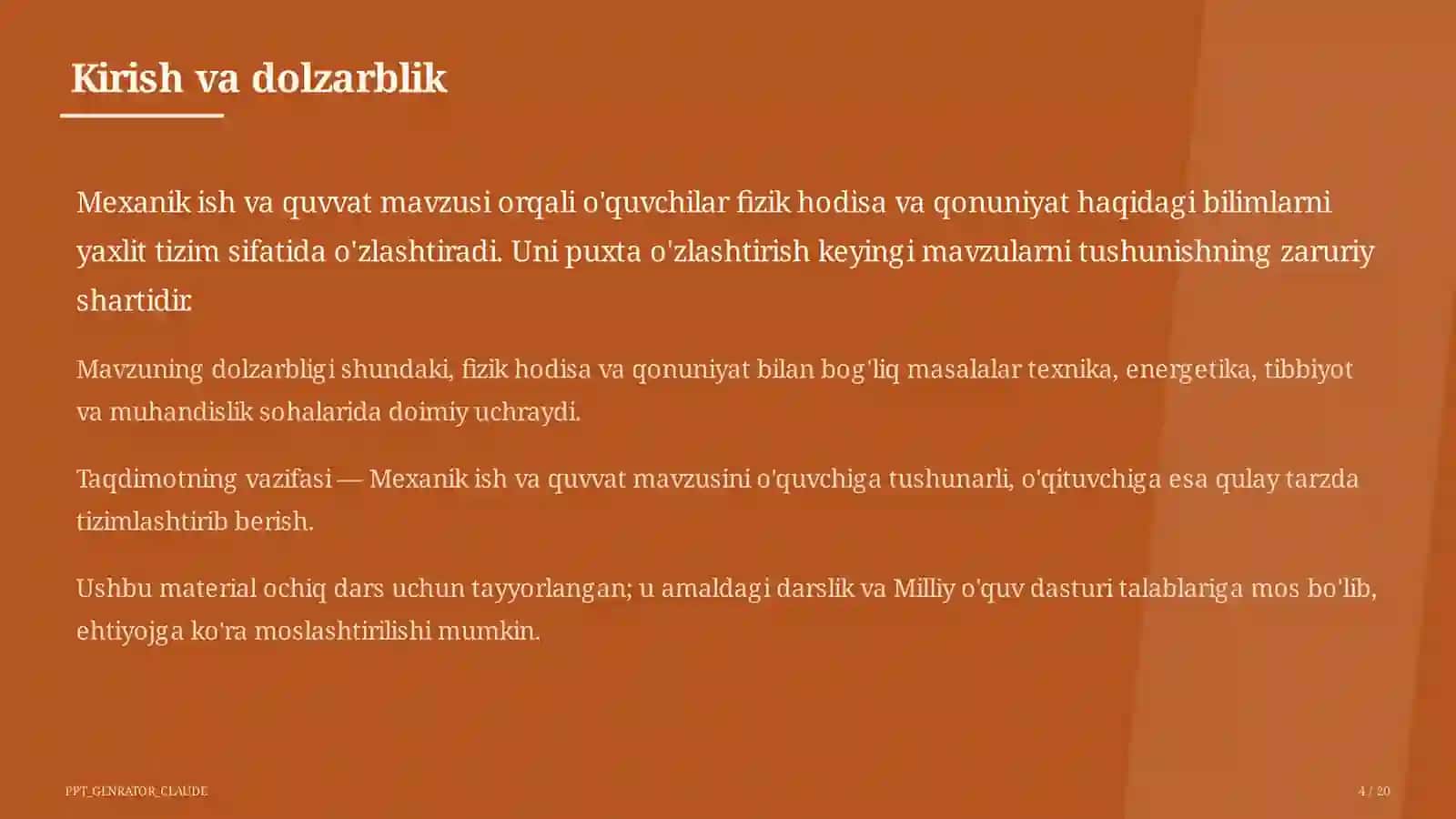 Kirish va dolzarblik

Mexanik ish va quvvat mavzusi orqali o'quvchilar fizik hodisa va qonuniyat haqidagi bilimlarni yaxlit tizim sifatida o'zlashtiradi. Uni puxta o'zlashtirish keyingi mavzularni tushunishning zaruriy shartidir.

Mavzuning dolzarbligi shundaki, fizik hodisa va qonuniyat bilan bog'liq masalalar texnika, energetika, tibbiyot va muhandislik sohalarida doimiy uchraydi.

Taqdimotning vazifasi — Mexanik ish va quvvat mavzusini o'quvchiga tushunarli, o'qituvchiga esa qulay tarzda tizimlashtirib berish.

Ushbu material ochiq dars uchun tayyorlangan; u amaldagi darslik va Milliy o'quv dasturi talablariga mos bo'lib, ehtiyojga ko'ra moslashtirilishi mumkin.

PPT_GENRATOR_CLAUDE

4 / 20